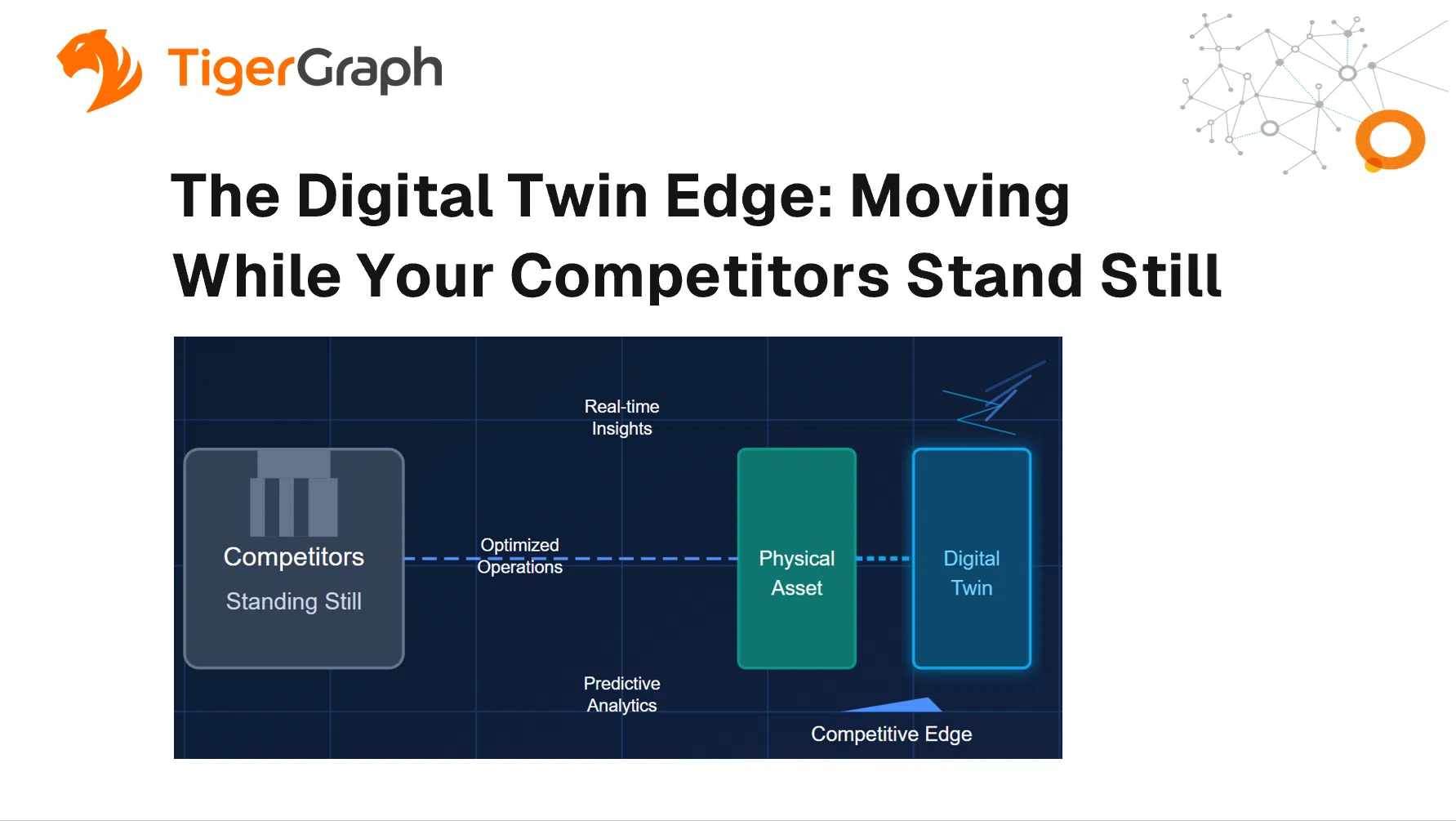 TigerGraph

The Digital Twin Edge: Moving While Your Competitors Stand Still

Real-time Insights

Competitors
Standing Still

Optimized Operations

Physical Asset

Digital Twin

Predictive Analytics

Competitive Edge